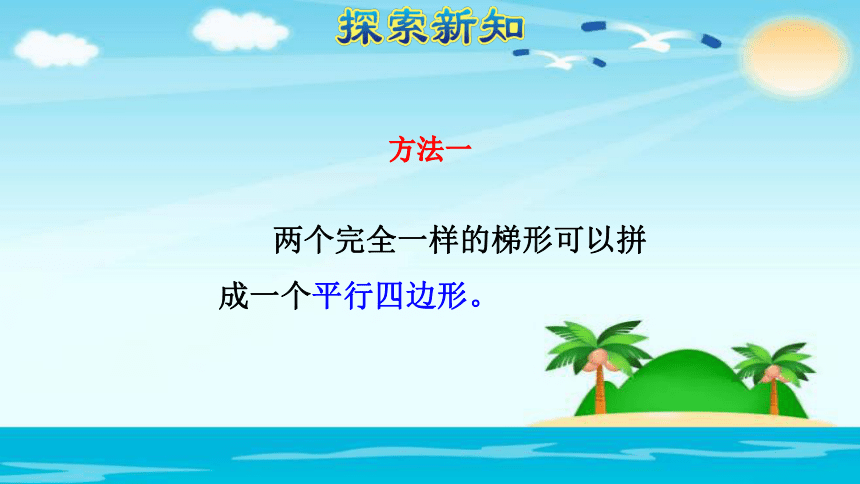 探索新知

方法一

两个完全一样的梯形可以拼成一个平行四边形。